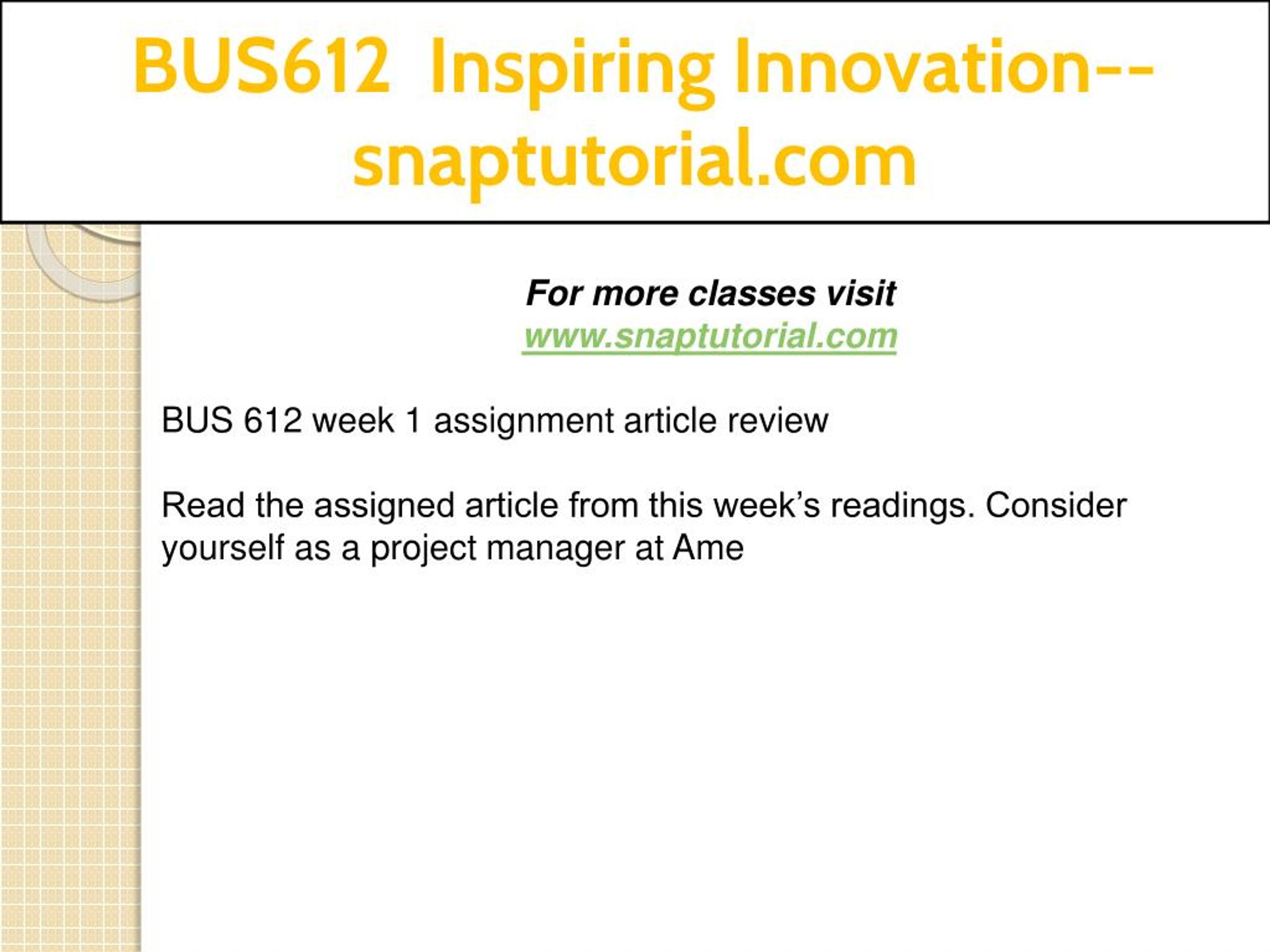 BUS612 Inspiring Innovation--snaptutorial.com

For more classes visit
www.snaptutorial.com

BUS 612 week 1 assignment article review

Read the assigned article from this week’s readings. Consider yourself as a project manager at Ame